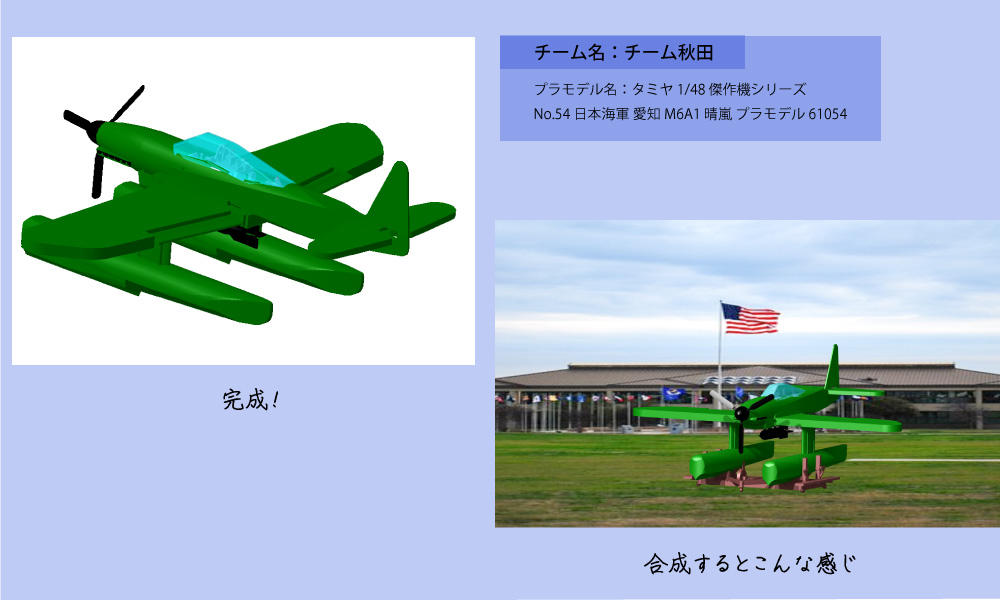 チーム名：チーム秋田

プラモデル名：タミヤ 1/48 傑作機シリーズ No.54 日本海軍 愛知 M6A1 晴嵐 プラモデル 61054

完成！

合成するとこんな感じ